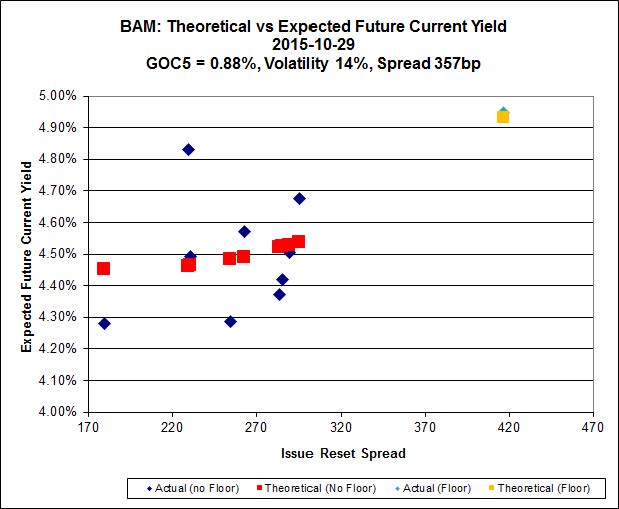 BAM: Theoretical vs Expected Future Current Yield
2015-10-29
GOC5 = 0.88%, Volatility 14%, Spread 357bp

Expected Future Current Yield

5.00%
4.90%
4.80%
4.70%
4.60%
4.50%
4.40%
4.30%
4.20%
4.10%
4.00%

170 220 270 320 370 420 470

Issue Reset Spread

Actual (no Floor) Theoretical (No Floor) Actual (Floor) Theoretical (Floor)